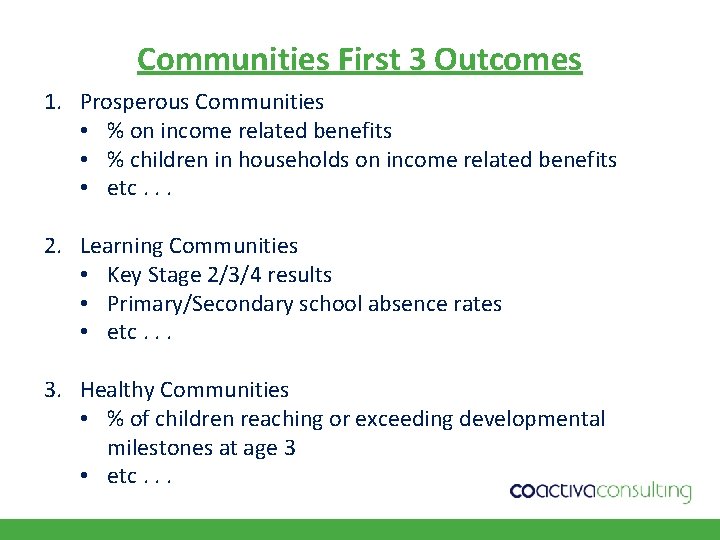 Communities First 3 Outcomes

1. Prosperous Communities
 • % on income related benefits
 • % children in households on income related benefits
 • etc . . .

2. Learning Communities
 • Key Stage 2/3/4 results
 • Primary/Secondary school absence rates
 • etc . . .

3. Healthy Communities
 • % of children reaching or exceeding developmental milestones at age 3
 • etc . . .

coactivaconsulting